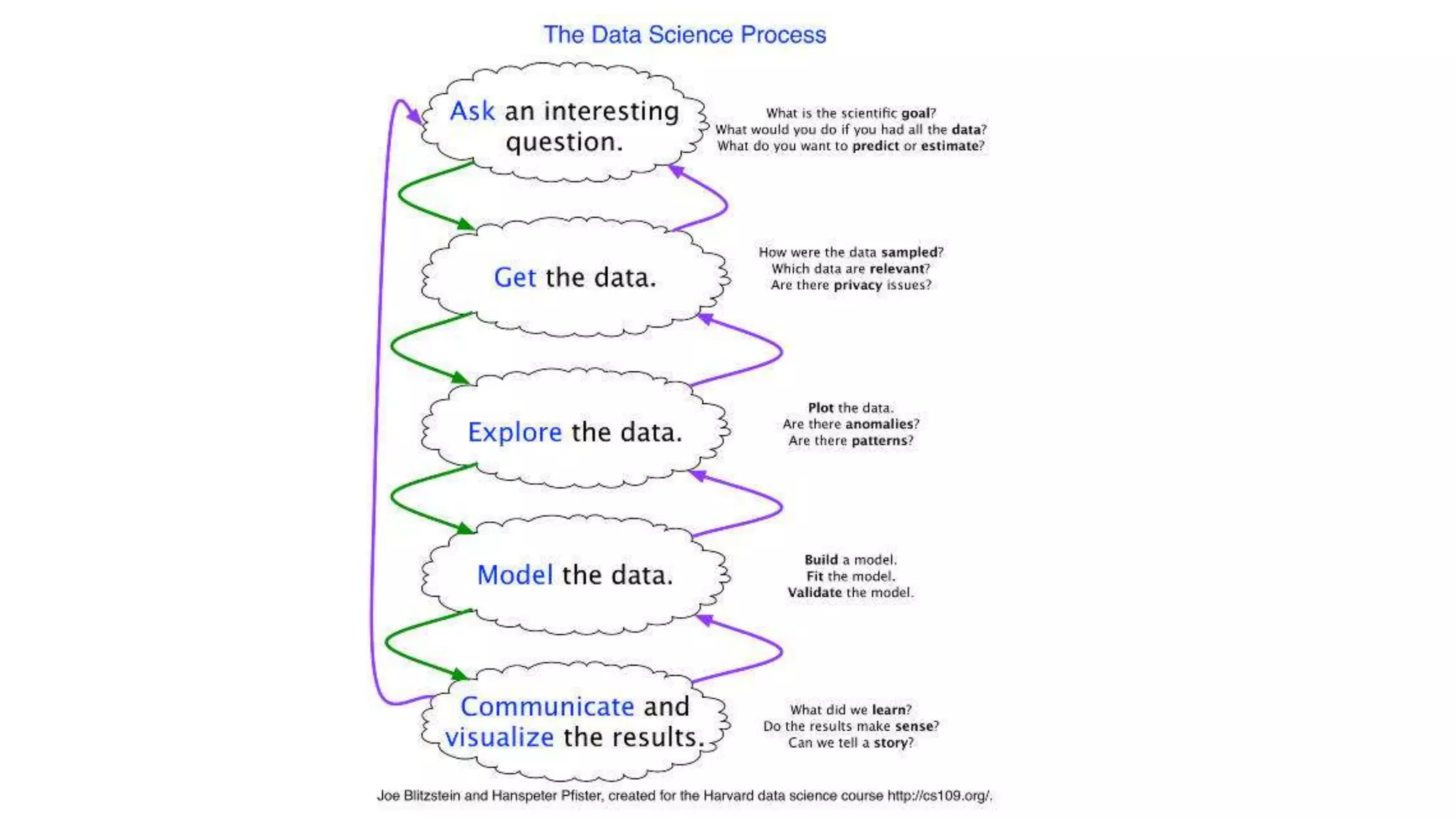 The Data Science Process

Ask an interesting question.

What is the scientific goal?
What would you do if you had all the data?
What do you want to predict or estimate?

Get the data.

How were the data sampled?
Which data are relevant?
Are there privacy issues?

Explore the data.

Plot the data.
Are there anomalies?
Are there patterns?

Model the data.

Build a model.
Fit the model.
Validate the model.

Communicate and visualize the results.

What did we learn?
Do the results make sense?
Can we tell a story?

Joe Blitzstein and Hanspeter Pfister, created for the Harvard data science course http://cs109.org/.